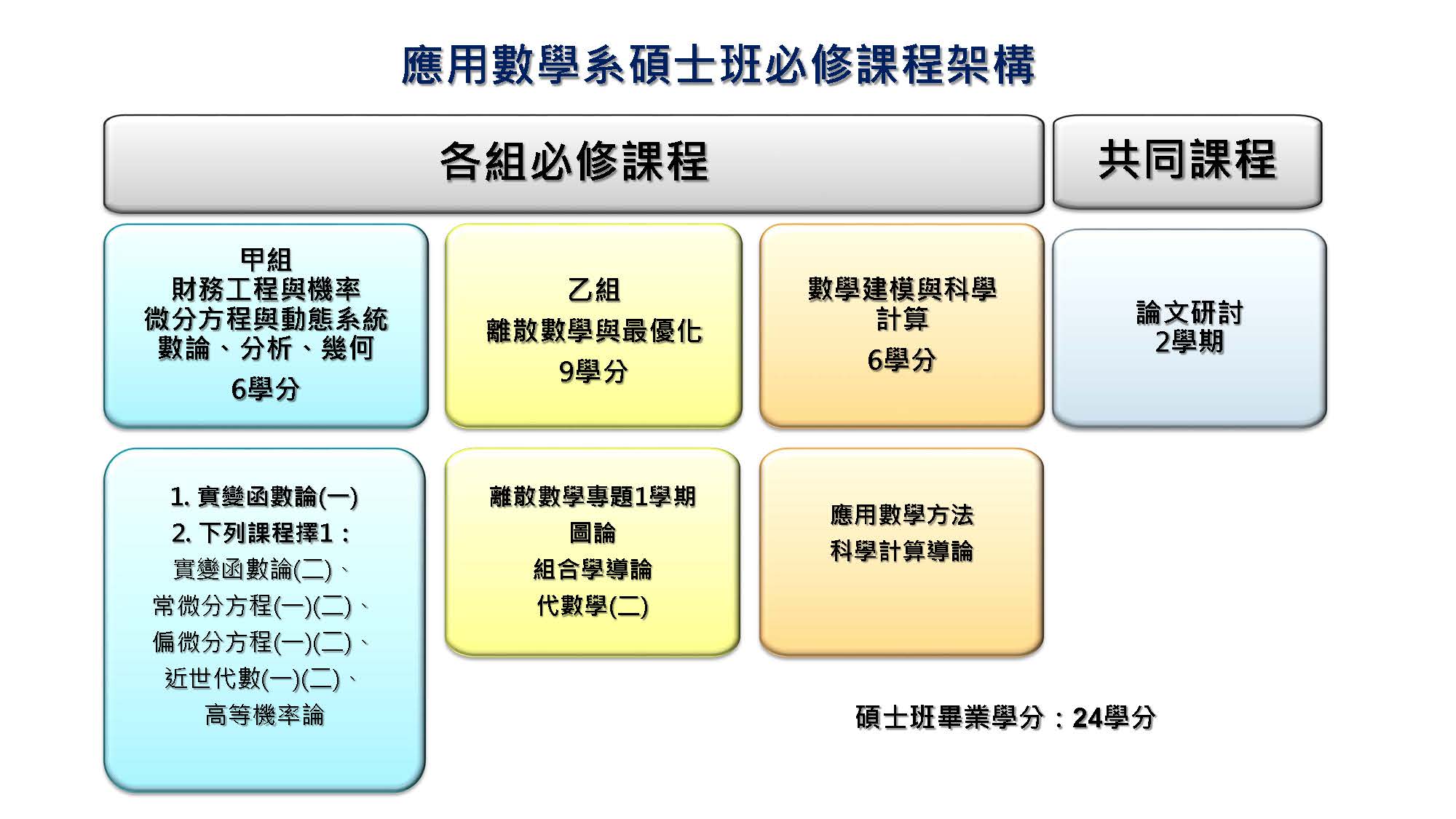 應用數學系碩士班必修課程架構

各組必修課程

共同課程

甲組
財務工程與機率
微分方程與動態系統
數論、分析、幾何
6學分

乙組
離散數學與最優化
9學分

數學建模與科學計算
6學分

論文研討
2學期

1. 實變函數論(一)
2. 下列課程擇1：
實變函數論(二)、
常微分方程(一)(二)、
偏微分方程(一)(二)、
近世代數(一)(二)、
高等機率論

離散數學專題1學期
圖論
組合學導論
代數學(二)

應用數學方法
科學計算導論

碩士班畢業學分：24學分